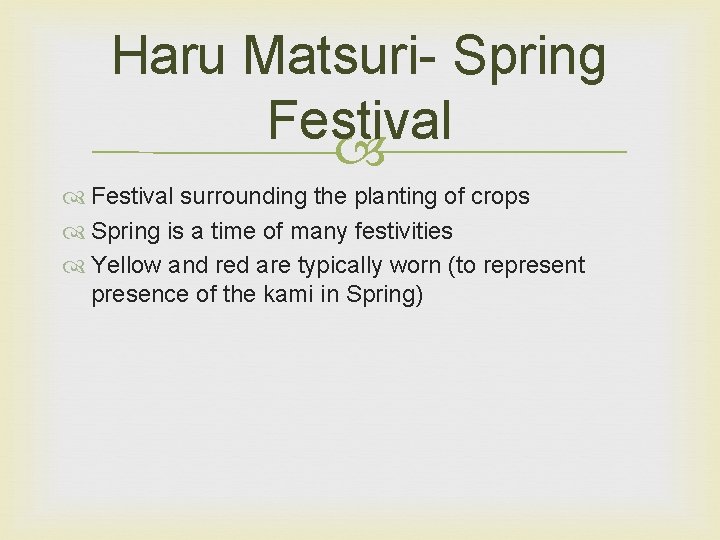 Haru Matsuri- Spring Festival

Festival surrounding the planting of crops

Spring is a time of many festivities

Yellow and red are typically worn (to represent presence of the kami in Spring)